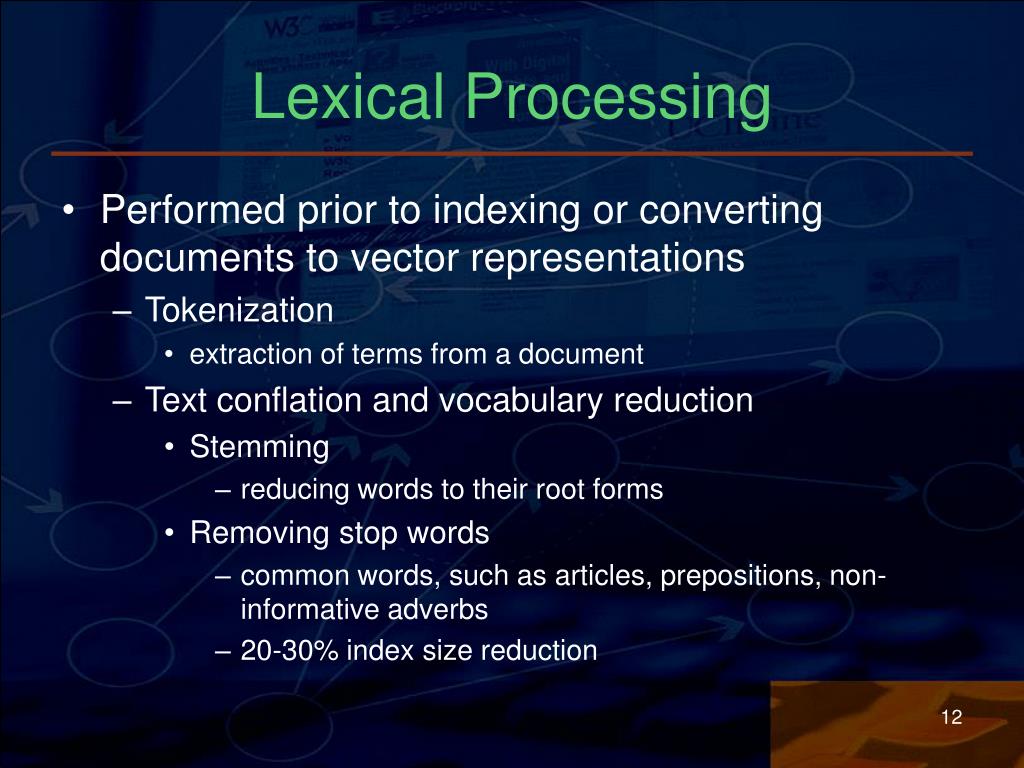 Lexical Processing

• Performed prior to indexing or converting documents to vector representations
– Tokenization
• extraction of terms from a document
– Text conflation and vocabulary reduction
• Stemming
– reducing words to their root forms
• Removing stop words
– common words, such as articles, prepositions, non-informative adverbs
– 20-30% index size reduction

12